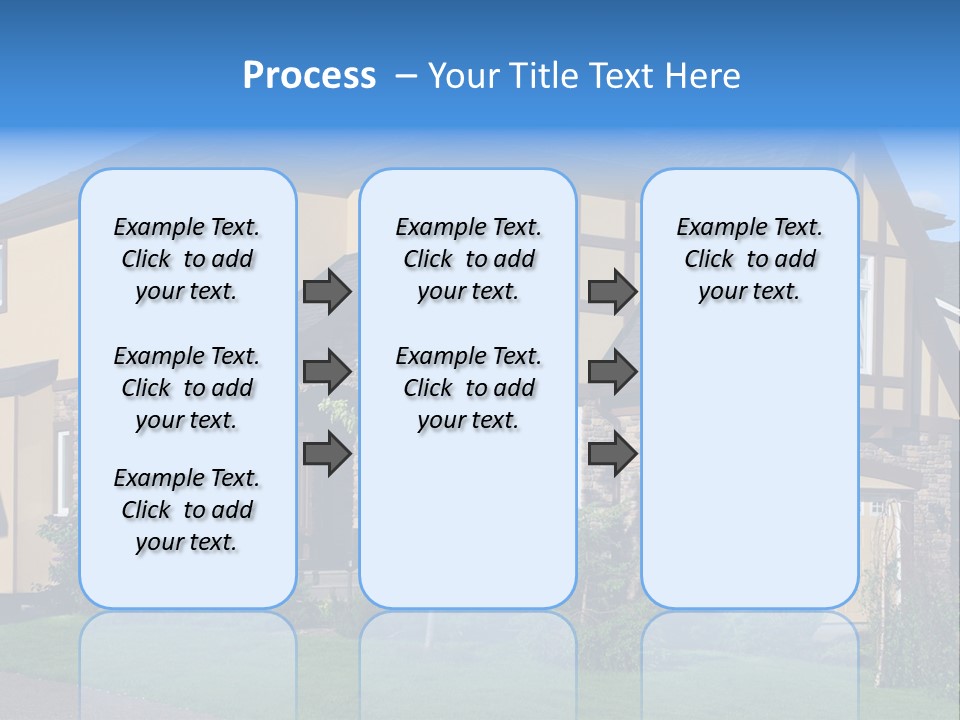 Process – Your Title Text Here

Example Text. Click to add your text.

Example Text. Click to add your text.

Example Text. Click to add your text.

Example Text. Click to add your text.

Example Text. Click to add your text.

Example Text. Click to add your text.